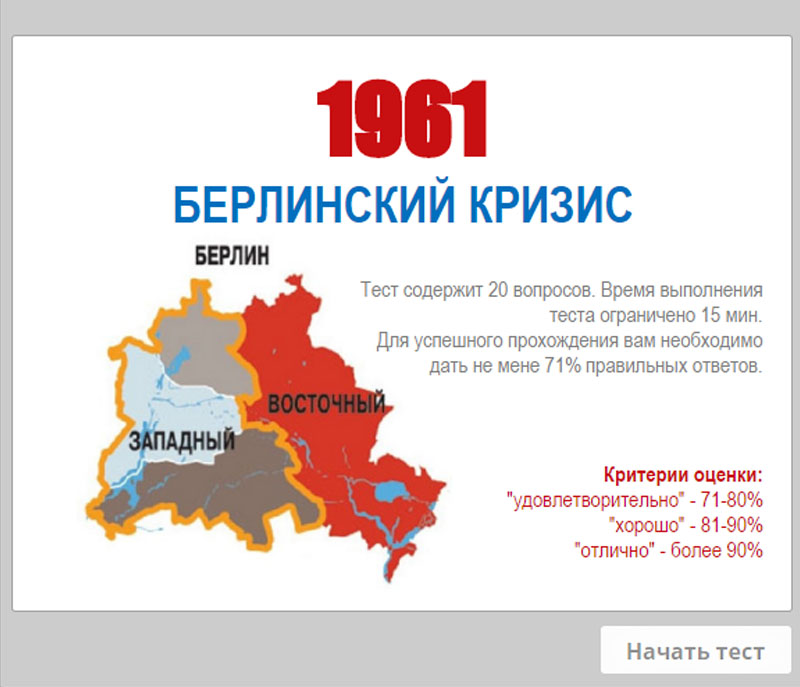 1961

БЕРЛИНСКИЙ КРИЗИС

БЕРЛИН

ВОСТОЧНЫЙ

ЗАПАДНЫЙ

Тест содержит 20 вопросов. Время выполнения теста ограничено 15 мин.
Для успешного прохождения вам необходимо дать не мене 71% правильных ответов.

Критерии оценки:
"удовлетворительно" - 71-80%
"хорошо" - 81-90%
"отлично" - более 90%

Начать тест